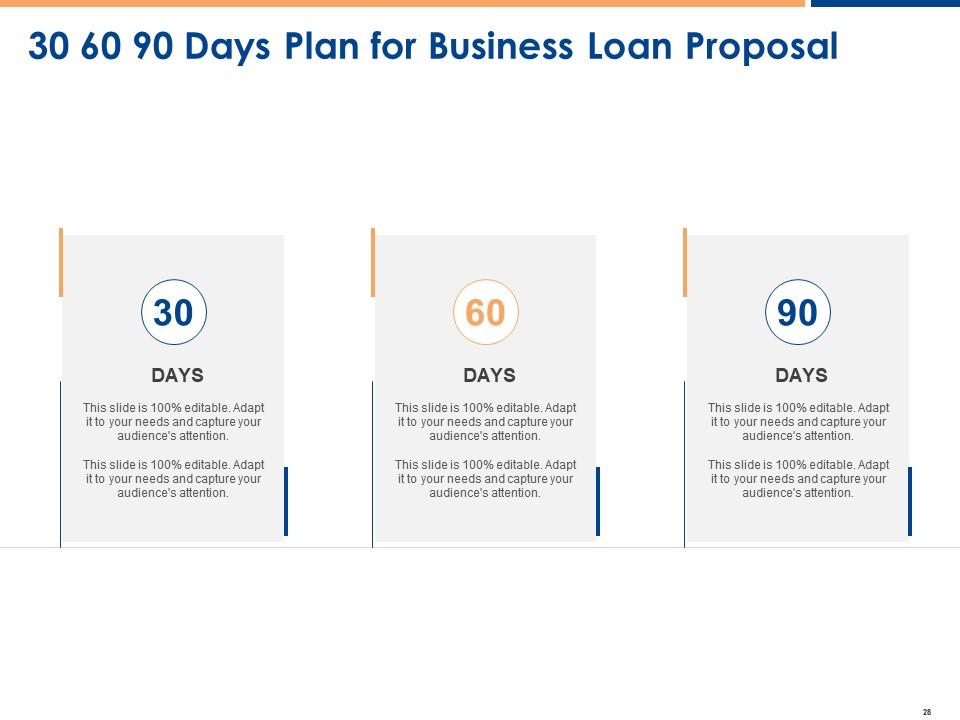 30 60 90 Days Plan for Business Loan Proposal

30

DAYS

This slide is 100% editable. Adapt it to your needs and capture your audience's attention.

This slide is 100% editable. Adapt it to your needs and capture your audience's attention.

60

DAYS

This slide is 100% editable. Adapt it to your needs and capture your audience's attention.

This slide is 100% editable. Adapt it to your needs and capture your audience's attention.

90

DAYS

This slide is 100% editable. Adapt it to your needs and capture your audience's attention.

This slide is 100% editable. Adapt it to your needs and capture your audience's attention.

28